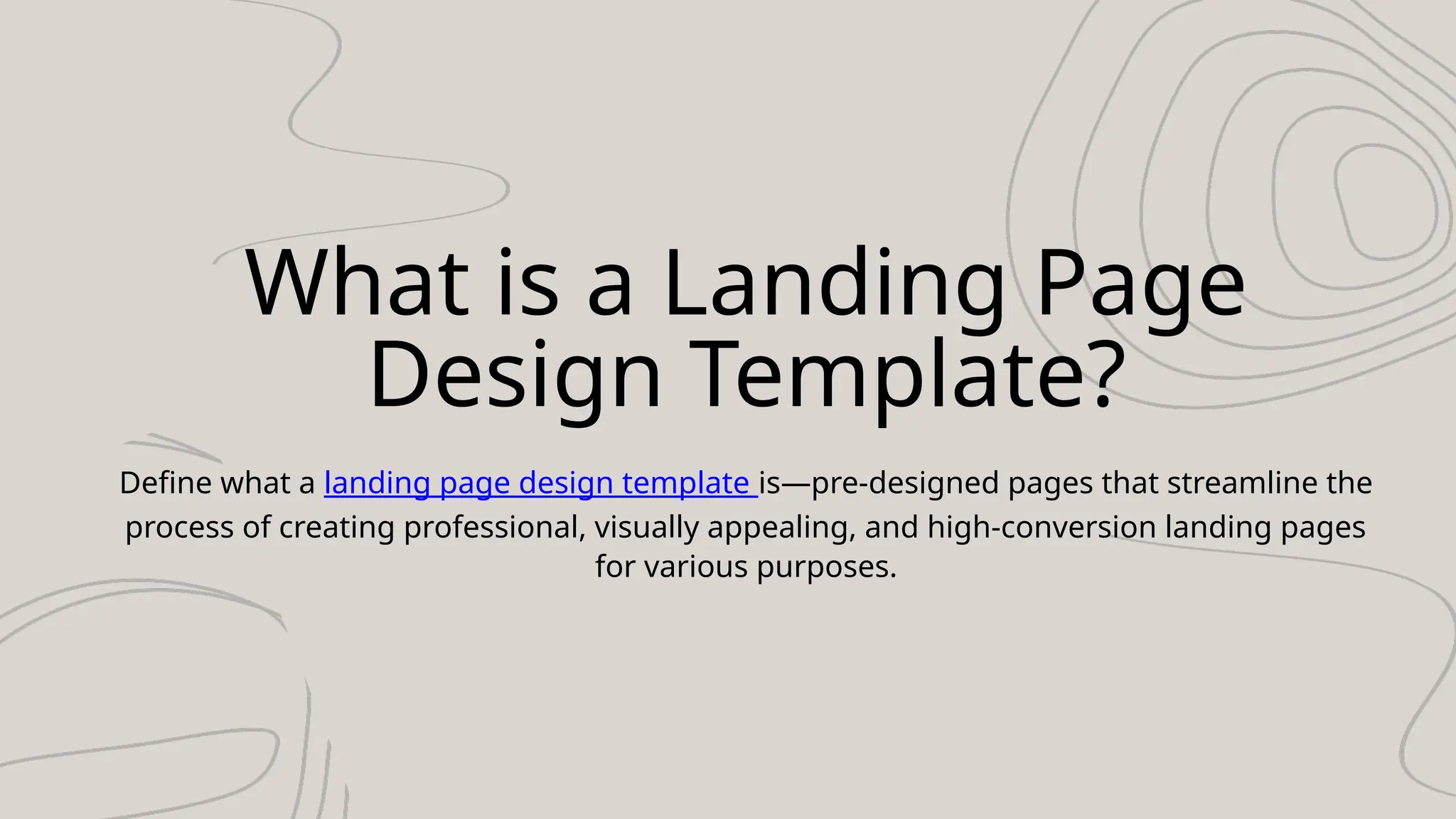 What is a Landing Page Design Template?

Define what a landing page design template is—pre-designed pages that streamline the process of creating professional, visually appealing, and high-conversion landing pages for various purposes.